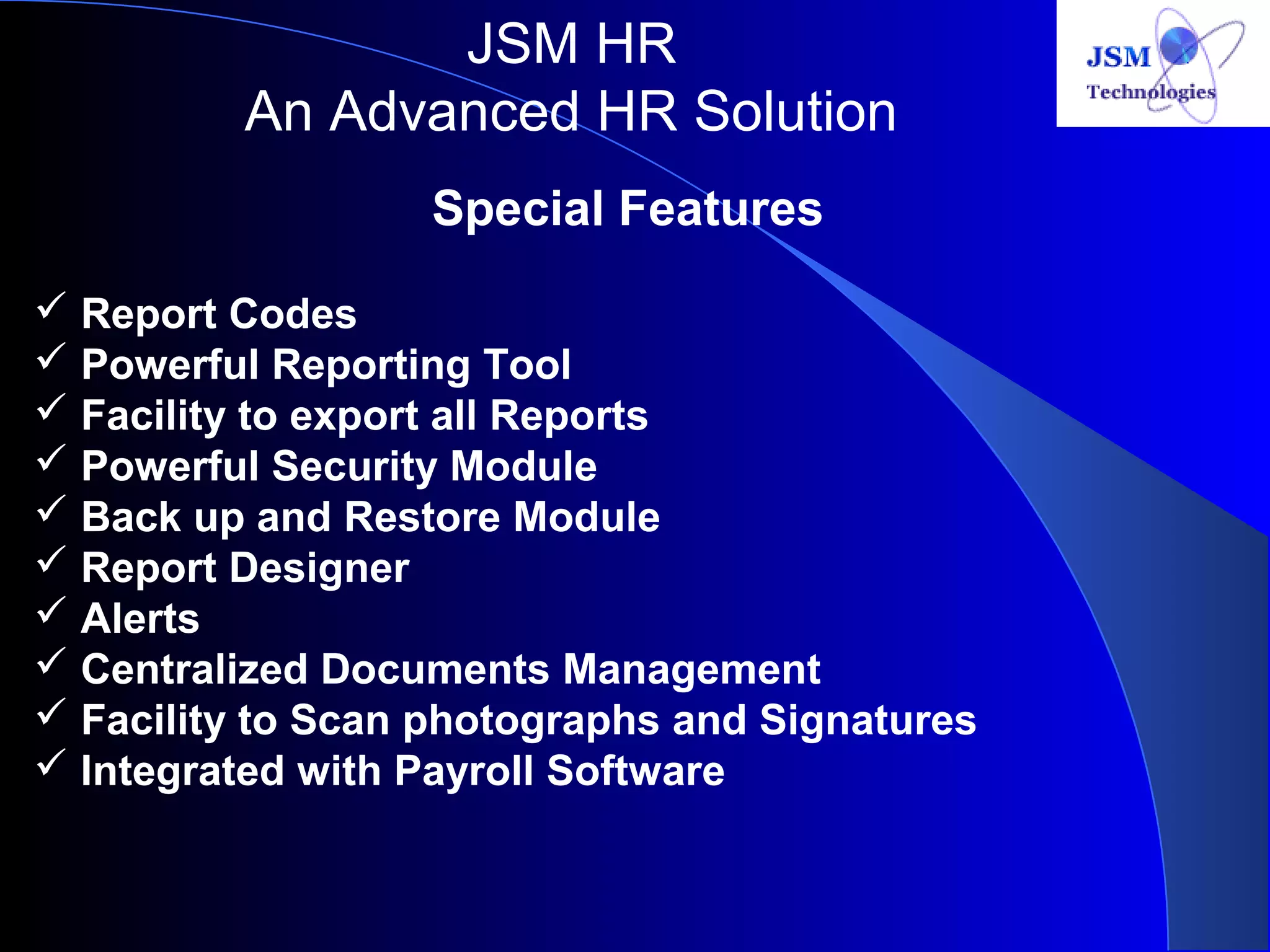 JSM HR
An Advanced HR Solution

JSM Technologies

Special Features

✓ Report Codes
✓ Powerful Reporting Tool
✓ Facility to export all Reports
✓ Powerful Security Module
✓ Back up and Restore Module
✓ Report Designer
✓ Alerts
✓ Centralized Documents Management
✓ Facility to Scan photographs and Signatures
✓ Integrated with Payroll Software